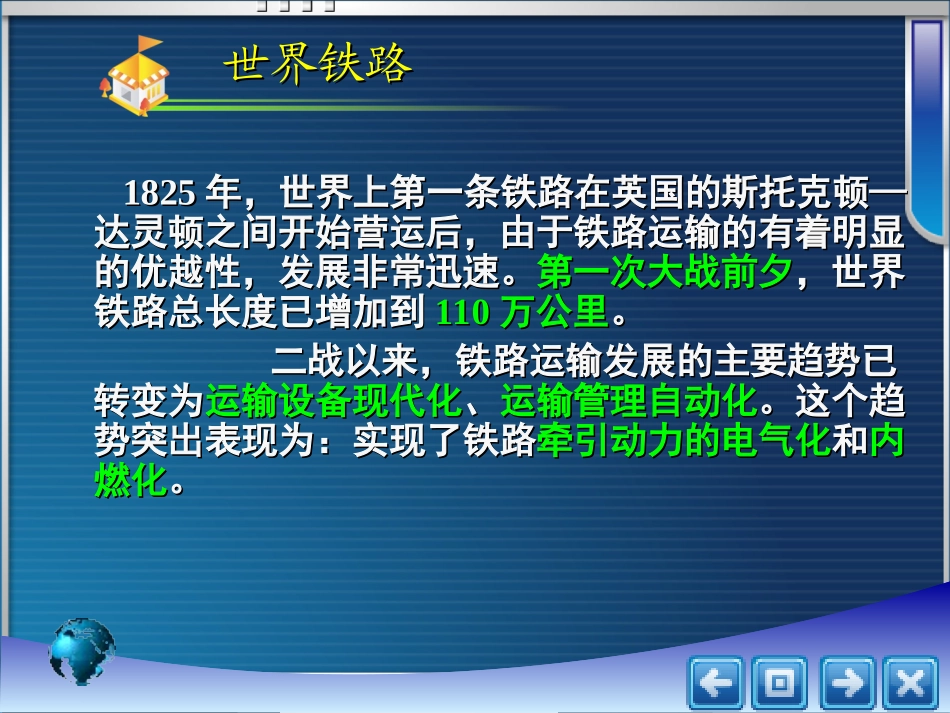 世界铁路

1825 年，世界上第一条铁路在英国的斯托克顿—达灵顿之间开始营运后，由于铁路运输的有着明显的优越性，发展非常迅速。第一次大战前夕，世界铁路总长度已增加到 110 万公里。

二战以来，铁路运输发展的主要趋势已转变为运输设备现代化、运输管理自动化。这个趋势突出表现为：实现了铁路牵引动力的电气化和内燃化。